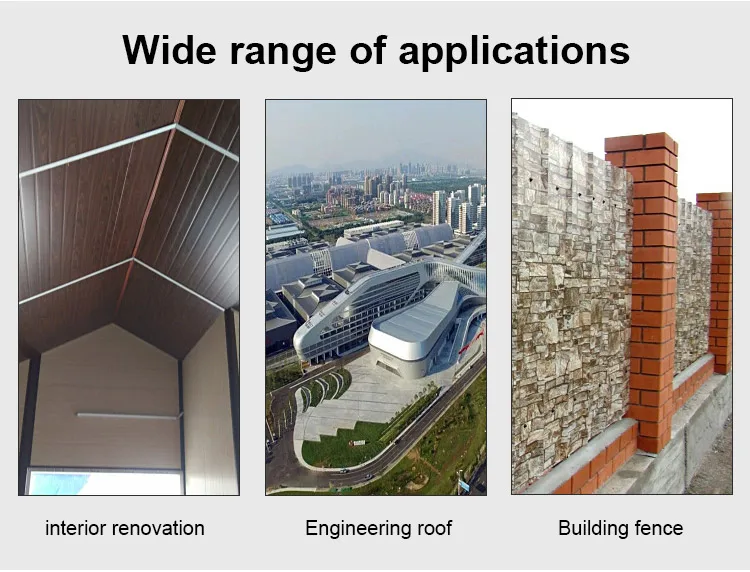 Wide range of applications

interior renovation

Engineering roof

Building fence